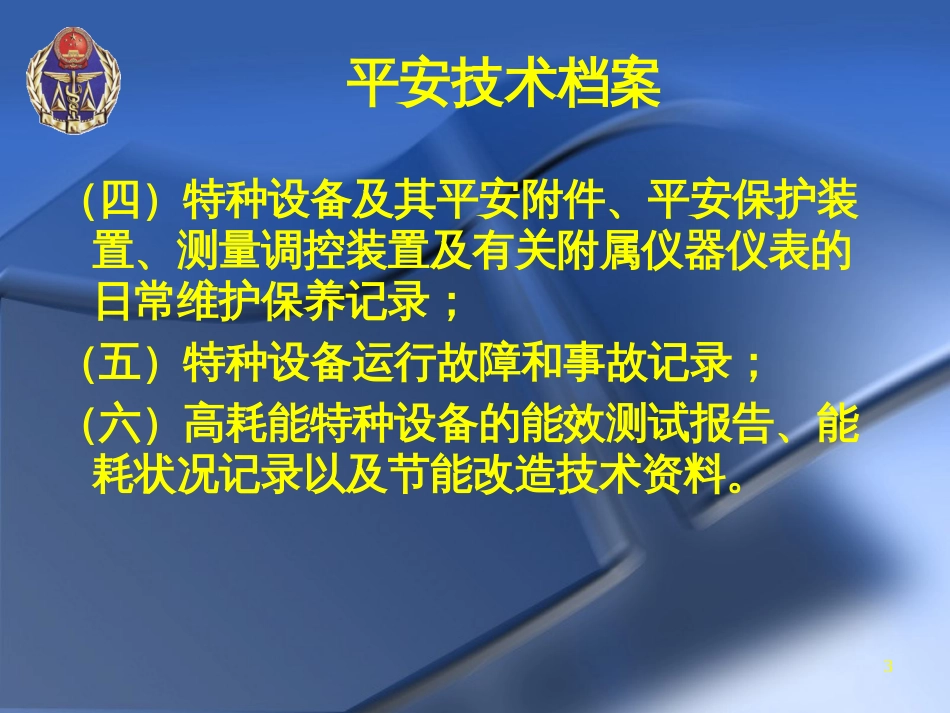 平安技术档案

（四）特种设备及其平安附件、平安保护装置、测量调控装置及有关附属仪器仪表的日常维护保养记录；

（五）特种设备运行故障和事故记录；

（六）高耗能特种设备的能效测试报告、能耗状况记录以及节能改造技术资料。

3